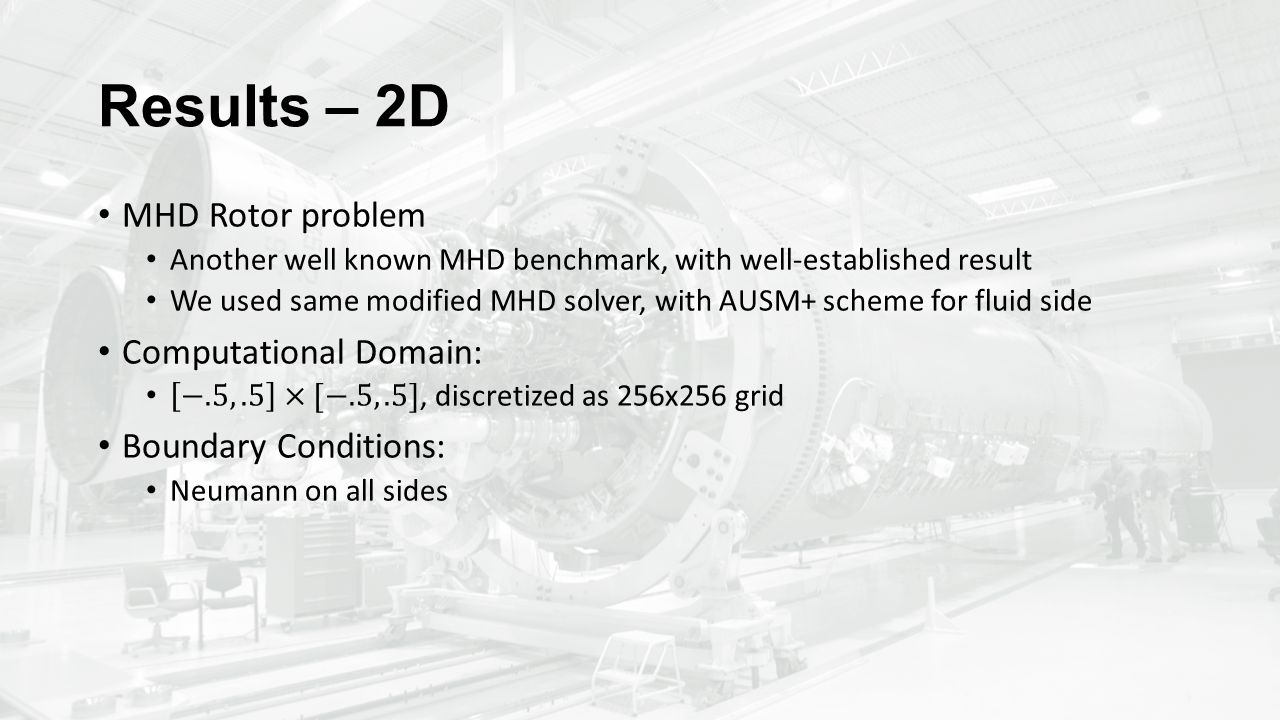 Results – 2D

• MHD Rotor problem
  • Another well known MHD benchmark, with well-established result
  • We used same modified MHD solver, with AUSM+ scheme for fluid side
• Computational Domain:
  • $[-.5,.5] \times [-.5,.5]$, discretized as 256x256 grid
• Boundary Conditions:
  • Neumann on all sides